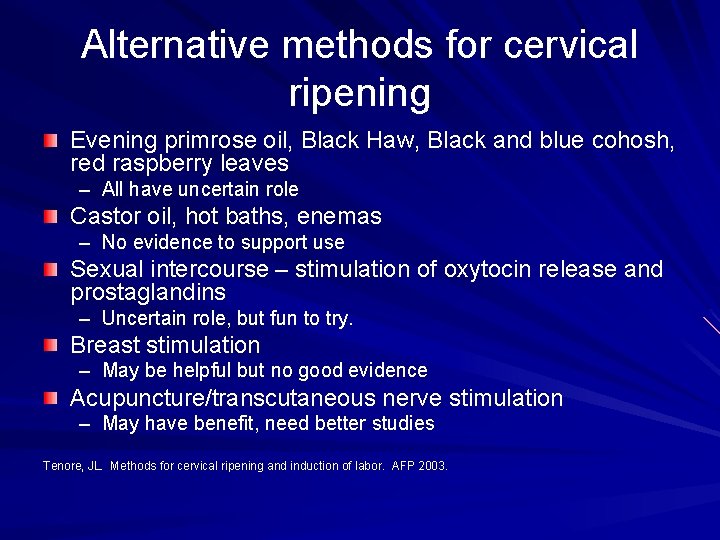 Alternative methods for cervical ripening

Evening primrose oil, Black Haw, Black and blue cohosh, red raspberry leaves
– All have uncertain role

Castor oil, hot baths, enemas
– No evidence to support use

Sexual intercourse – stimulation of oxytocin release and prostaglandins
– Uncertain role, but fun to try.

Breast stimulation
– May be helpful but no good evidence

Acupuncture/transcutaneous nerve stimulation
– May have benefit, need better studies

Tenore, JL. Methods for cervical ripening and induction of labor. AFP 2003.